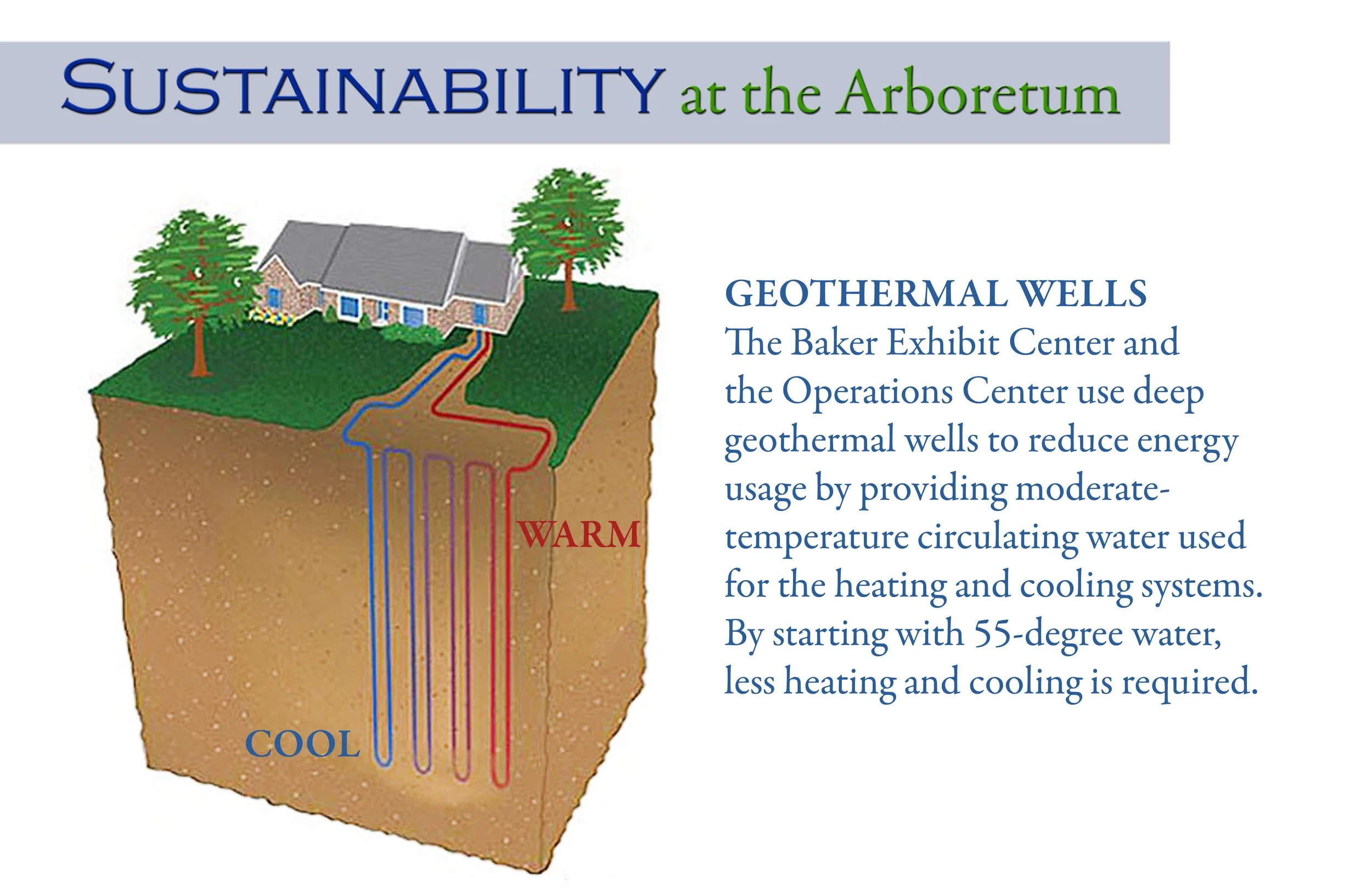 SUSTAINABILITY at the Arboretum

WARM

COOL

GEOTHERMAL WELLS
The Baker Exhibit Center and the Operations Center use deep geothermal wells to reduce energy usage by providing moderate-temperature circulating water used for the heating and cooling systems. By starting with 55-degree water, less heating and cooling is required.